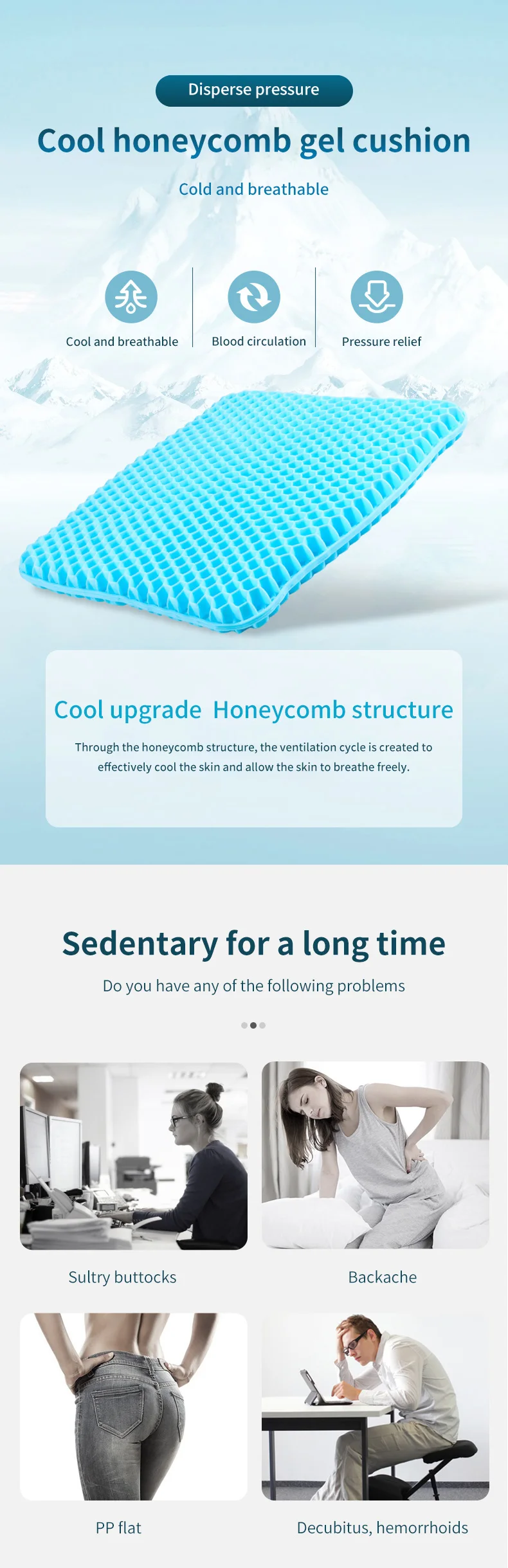 Disperse pressure

Cool honeycomb gel cushion

Cold and breathable

Cool and breathable

Blood circulation

Pressure relief

Cool upgrade Honeycomb structure

Through the honeycomb structure, the ventilation cycle is created to effectively cool the skin and allow the skin to breathe freely.

Sedentary for a long time

Do you have any of the following problems

Sultry buttocks

Backache

PP flat

Decubitus, hemorrhoids